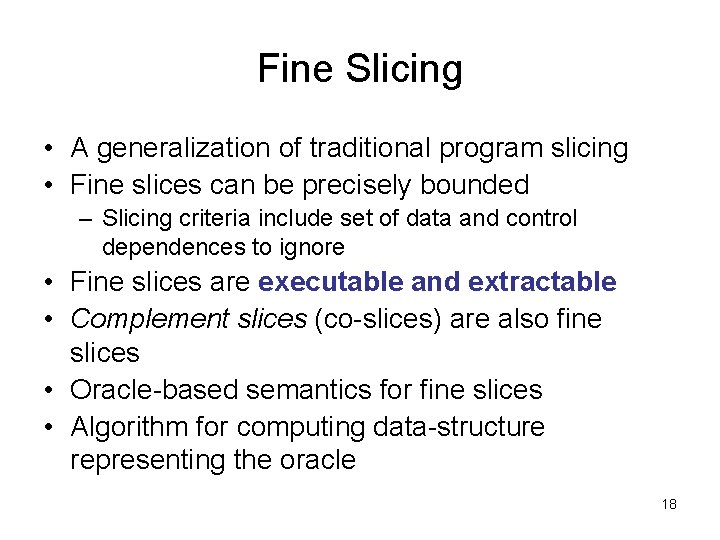 Fine Slicing

• A generalization of traditional program slicing
• Fine slices can be precisely bounded
  – Slicing criteria include set of data and control dependences to ignore
• Fine slices are executable and extractable
• Complement slices (co-slices) are also fine slices
• Oracle-based semantics for fine slices
• Algorithm for computing data-structure representing the oracle

18